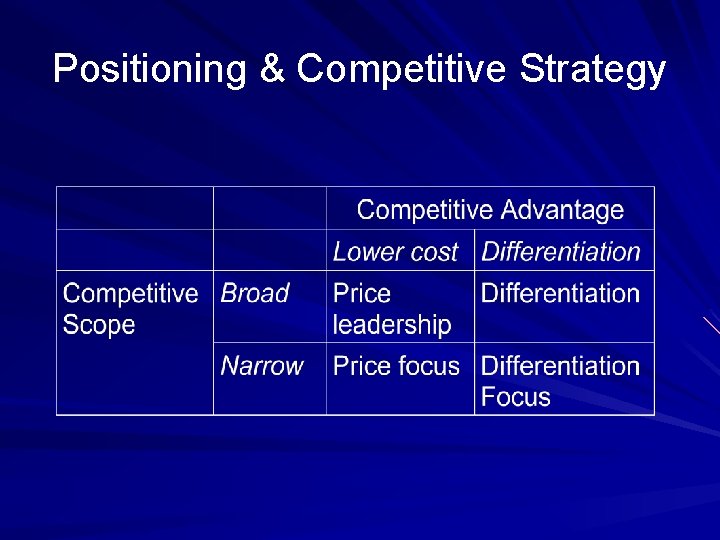 Positioning & Competitive Strategy

| | | Competitive Advantage | |
|---|---|---|---|
| | | Lower cost | Differentiation |
| Competitive Scope | Broad | Price leadership | Differentiation |
| | Narrow | Price focus | Differentiation Focus |